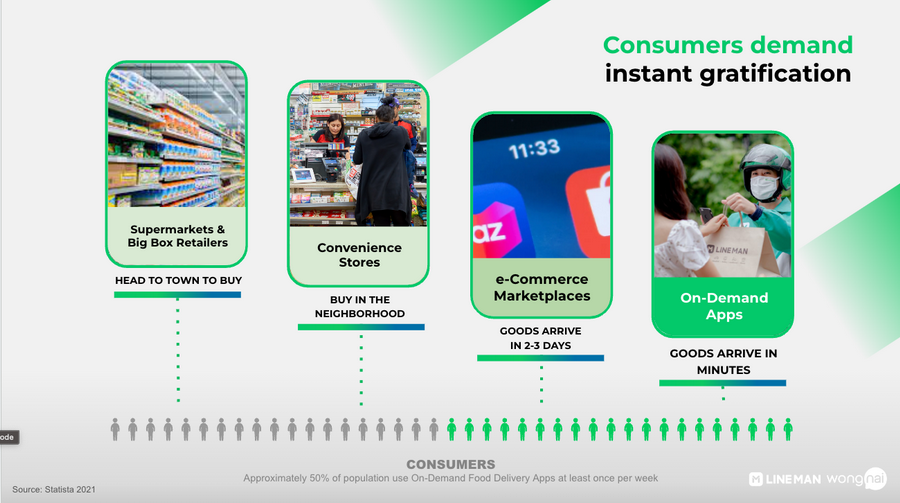 Consumers demand instant gratification

Supermarkets & Big Box Retailers

HEAD TO TOWN TO BUY

Convenience Stores

BUY IN THE NEIGHBORHOOD

11:33

az

e-Commerce Marketplaces

GOODS ARRIVE IN 2-3 DAYS

LINE MAN

On-Demand Apps

GOODS ARRIVE IN MINUTES

ode

CONSUMERS

Approximately 50% of population use On-Demand Food Delivery Apps at least once per week

Source: Statista 2021

LINE MAN wongnai